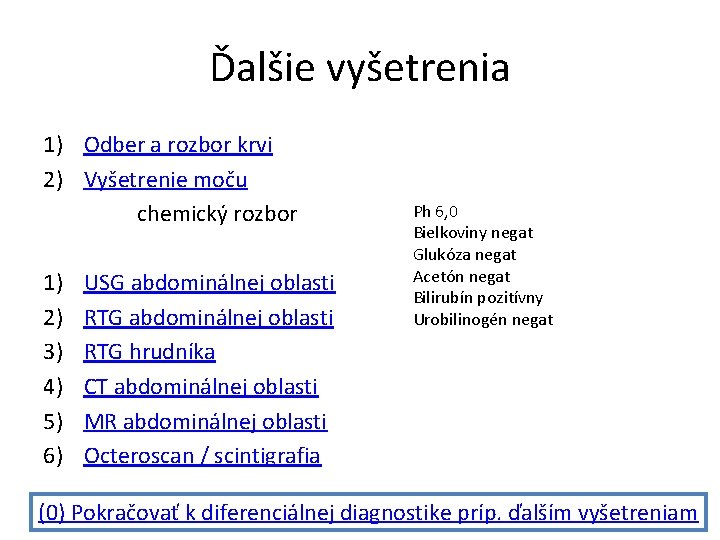 Ďalšie vyšetrenia

1) Odber a rozbor krvi
2) Vyšetrenie moču
chemický rozbor

Ph 6,0
Bielkoviny negat
Glukóza negat
Acetón negat
Bilirubín pozitívny
Urobilinogén negat

1) USG abdominálnej oblasti
2) RTG abdominálnej oblasti
3) RTG hrudníka
4) CT abdominálnej oblasti
5) MR abdominálnej oblasti
6) Octeroscan / scintigrafia

(0) Pokračovať k diferenciálnej diagnostike príp. ďalším vyšetreniam